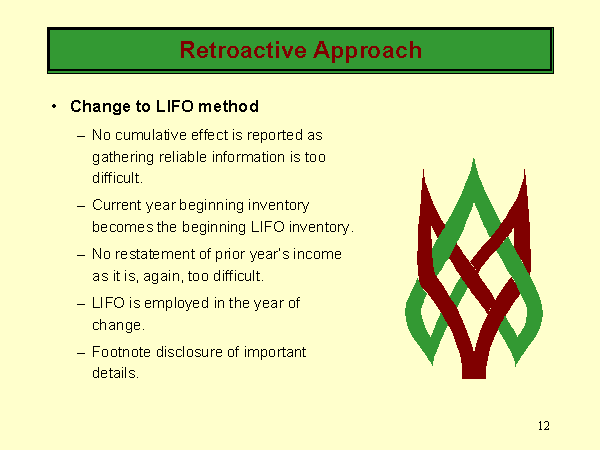 Retroactive Approach

• Change to LIFO method

– No cumulative effect is reported as gathering reliable information is too difficult.

– Current year beginning inventory becomes the beginning LIFO inventory.

– No restatement of prior year's income as it is, again, too difficult.

– LIFO is employed in the year of change.

– Footnote disclosure of important details.

12